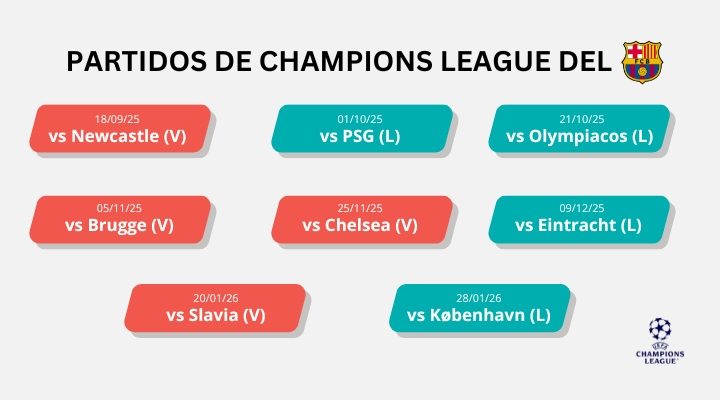 PARTIDOS DE CHAMPIONS LEAGUE DEL FCB

18/09/25
vs Newcastle (V)

01/10/25
vs PSG (L)

21/10/25
vs Olympiacos (L)

05/11/25
vs Brugge (V)

25/11/25
vs Chelsea (V)

09/12/25
vs Eintracht (L)

20/01/26
vs Slavia (V)

28/01/26
vs København (L)

UEFA
CHAMPIONS LEAGUE